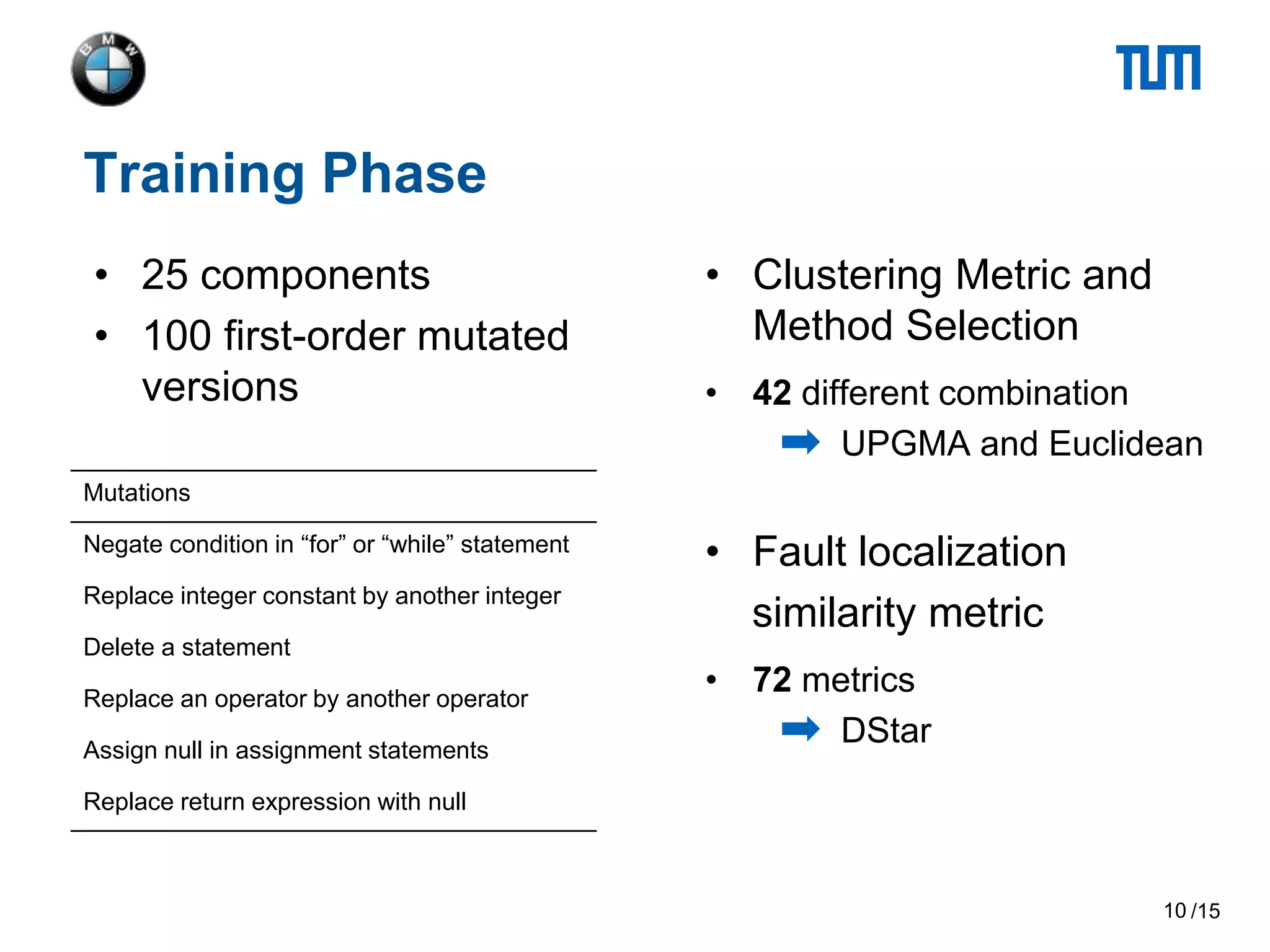 BMW

TUM

Training Phase

• 25 components
• 100 first-order mutated versions

| Mutations |
|---|
| Negate condition in “for” or “while” statement |
| Replace integer constant by another integer |
| Delete a statement |
| Replace an operator by another operator |
| Assign null in assignment statements |
| Replace return expression with null |

• Clustering Metric and Method Selection

• 42 different combination
➡ UPGMA and Euclidean

• Fault localization similarity metric

• 72 metrics
➡ DStar

10 /15